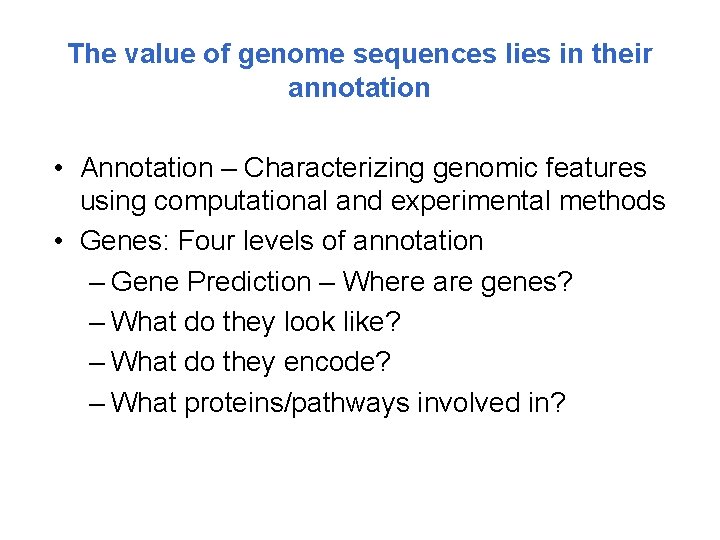 The value of genome sequences lies in their annotation

• Annotation – Characterizing genomic features using computational and experimental methods
• Genes: Four levels of annotation
– Gene Prediction – Where are genes?
– What do they look like?
– What do they encode?
– What proteins/pathways involved in?